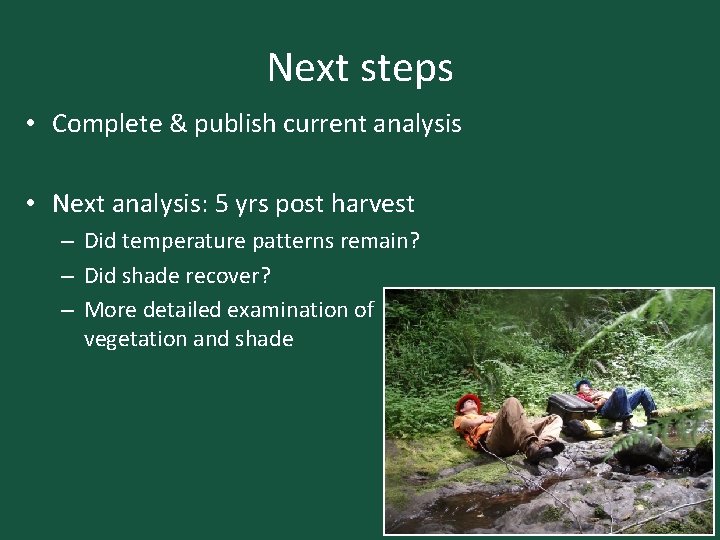 Next steps

• Complete & publish current analysis

• Next analysis: 5 yrs post harvest
– Did temperature patterns remain?
– Did shade recover?
– More detailed examination of vegetation and shade